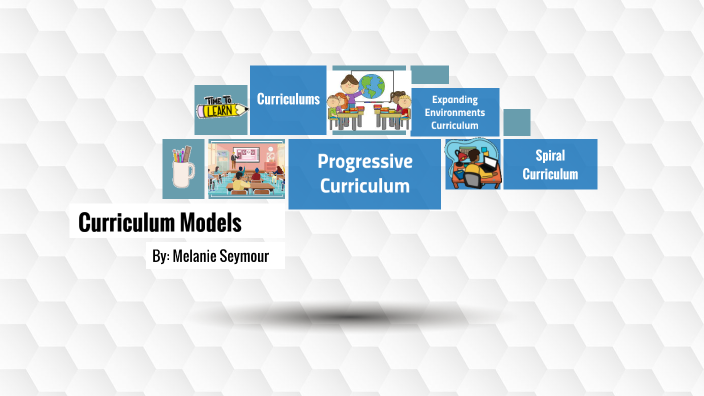 TIME TO LEARN

Curriculums

Expanding Environments Curriculum

Progressive Curriculum

Spiral Curriculum

Curriculum Models

By: Melanie Seymour